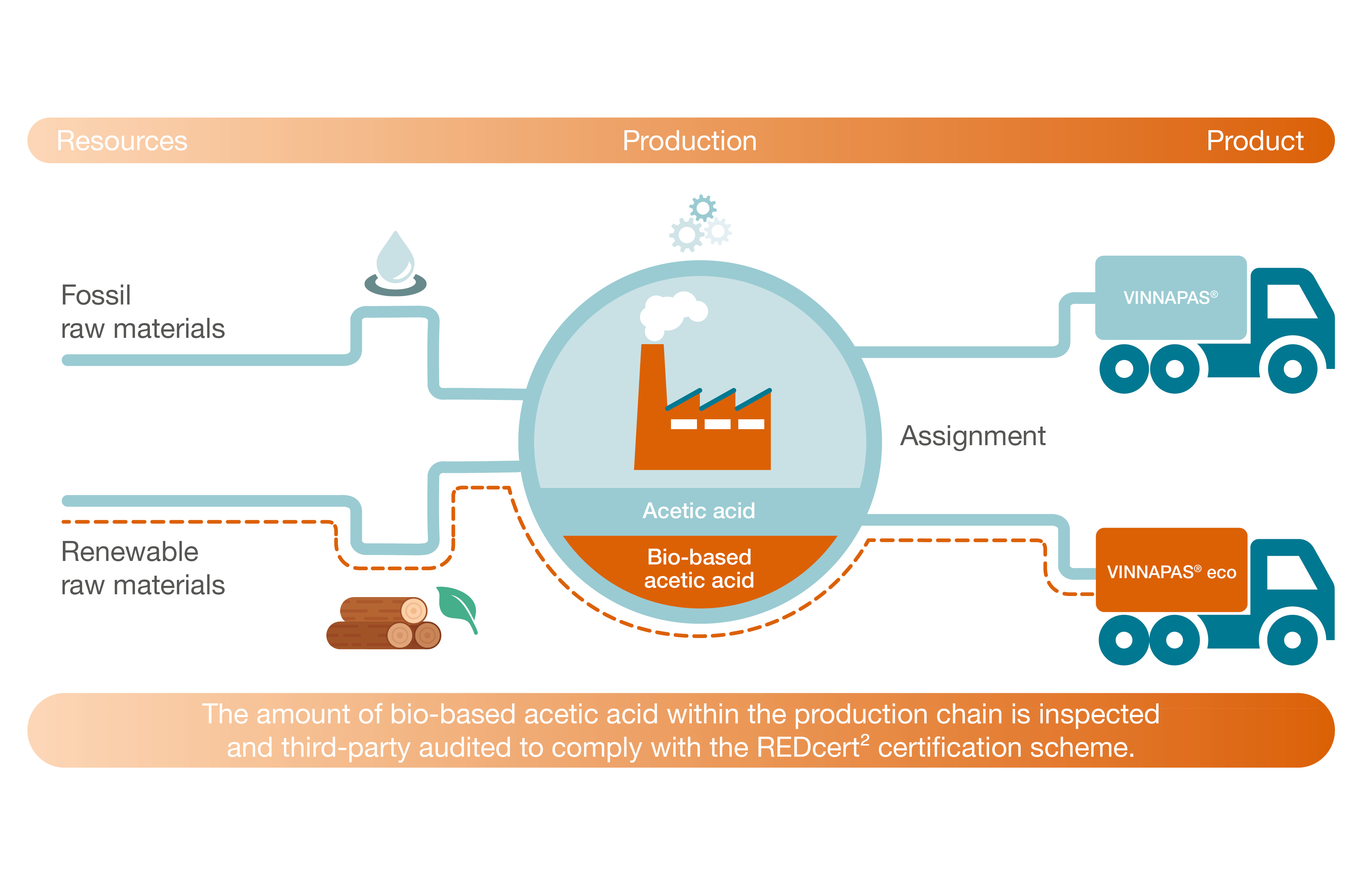 Resources Production Product

Fossil raw materials

Renewable raw materials

Acetic acid

Bio-based acetic acid

Assignment

VINNAPAS®

VINNAPAS® eco

The amount of bio-based acetic acid within the production chain is inspected and third-party audited to comply with the REDcert$^2$ certification scheme.